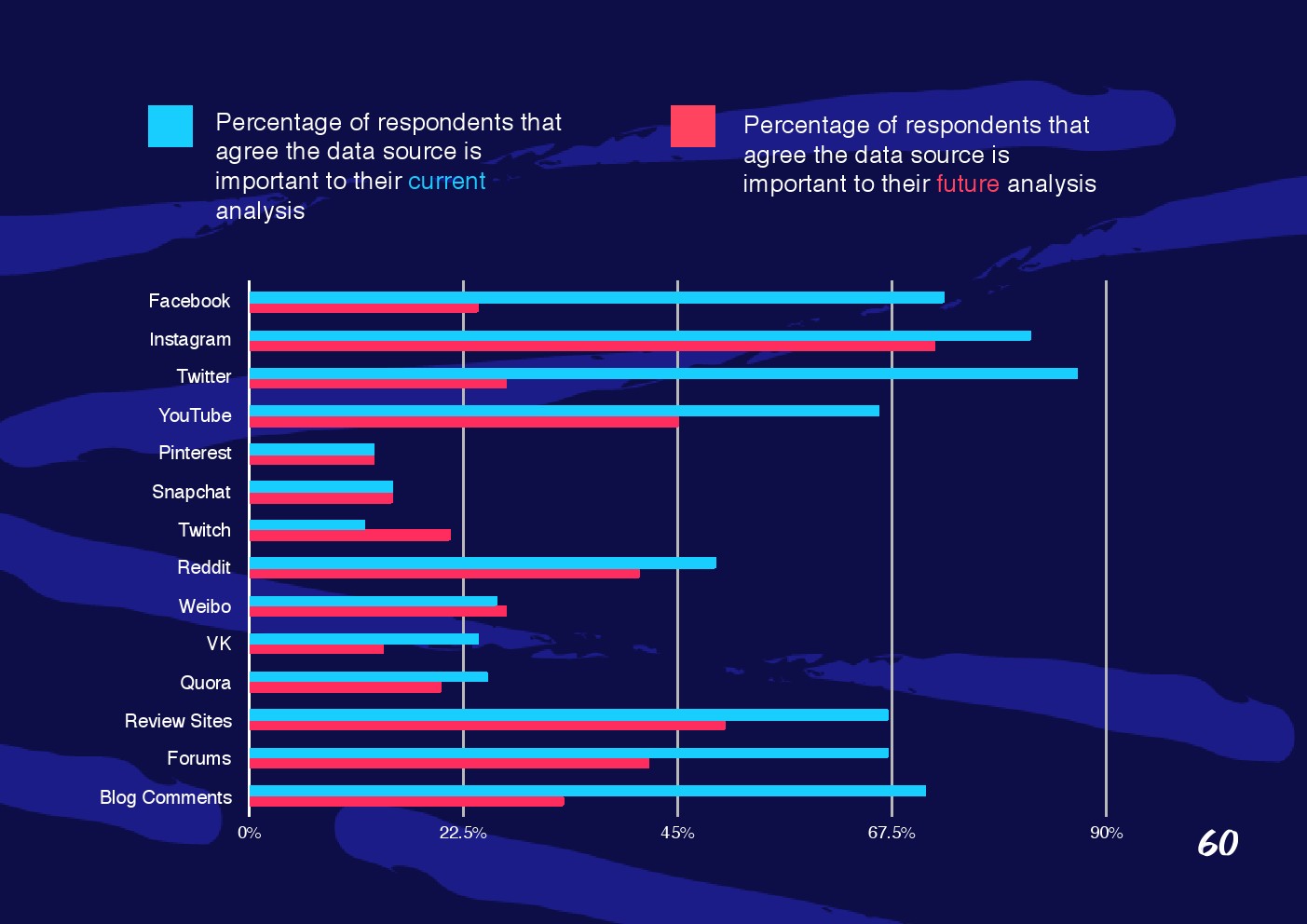 Percentage of respondents that agree the data source is important to their current analysis

Percentage of respondents that agree the data source is important to their future analysis

Facebook
Instagram
Twitter
YouTube
Pinterest
Snapchat
Twitch
Reddit
Weibo
VK
Quora
Review Sites
Forums
Blog Comments

0%
22.5%
45%
67.5%
90%

60